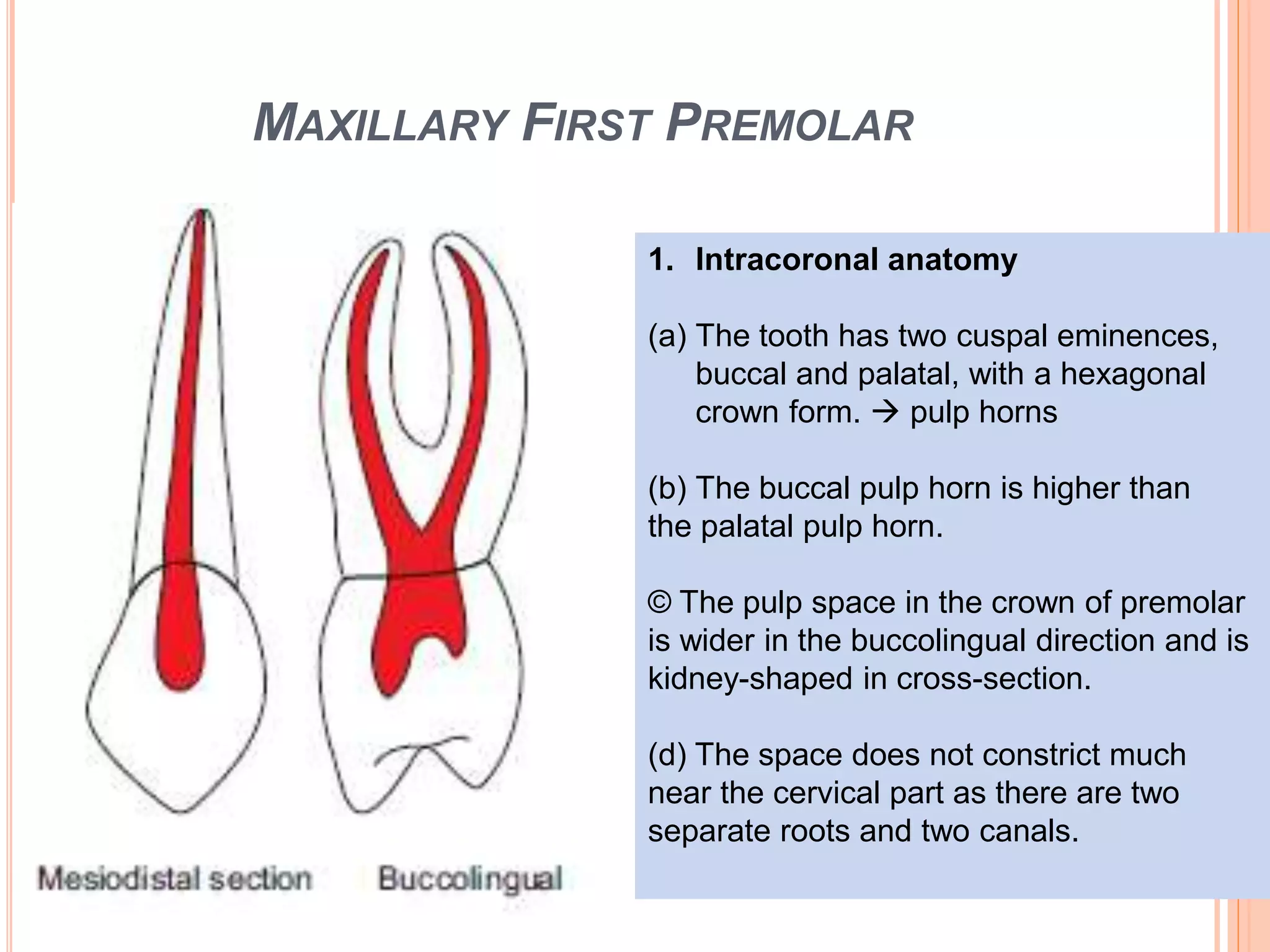 MAXILLARY FIRST PREMOLAR

Mesiodistal section Buccolingual

1. Intracoronal anatomy

(a) The tooth has two cuspal eminences, buccal and palatal, with a hexagonal crown form. → pulp horns

(b) The buccal pulp horn is higher than the palatal pulp horn.

© The pulp space in the crown of premolar is wider in the buccolingual direction and is kidney-shaped in cross-section.

(d) The space does not constrict much near the cervical part as there are two separate roots and two canals.